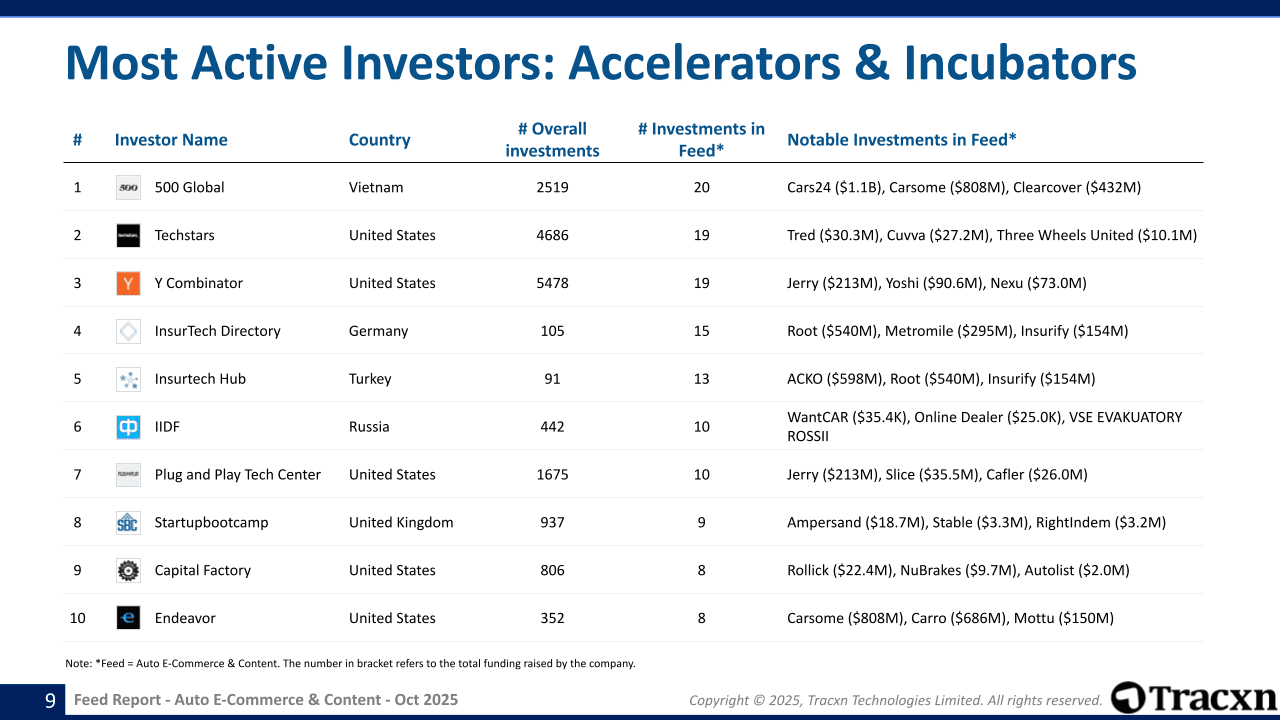 Most Active Investors: Accelerators & Incubators

| # | Investor Name | Country | # Overall investments | # Investments in Feed* | Notable Investments in Feed* |
|---|---|---|---|---|---|
| 1 | 500 Global | Vietnam | 2519 | 20 | Cars24 (\$1.1B), Carsome (\$808M), Clearcover (\$432M) |
| 2 | Techstars | United States | 4686 | 19 | Tred (\$30.3M), Cuvva (\$27.2M), Three Wheels United (\$10.1M) |
| 3 | Y Combinator | United States | 5478 | 19 | Jerry (\$213M), Yoshi (\$90.6M), Nexu (\$73.0M) |
| 4 | InsurTech Directory | Germany | 105 | 15 | Root (\$540M), Metromile (\$295M), Insurify (\$154M) |
| 5 | Insurtech Hub | Turkey | 91 | 13 | ACKO (\$598M), Root (\$540M), Insurify (\$154M) |
| 6 | IIDF | Russia | 442 | 10 | WantCAR (\$35.4K), Online Dealer (\$25.0K), VSE EVAKUATORY ROSSII |
| 7 | Plug and Play Tech Center | United States | 1675 | 10 | Jerry (\$213M), Slice (\$35.5M), Cafler (\$26.0M) |
| 8 | Startupbootcamp | United Kingdom | 937 | 9 | Ampersand (\$18.7M), Stable (\$3.3M), RightIndem (\$3.2M) |
| 9 | Capital Factory | United States | 806 | 8 | Rollick (\$22.4M), NuBrakes (\$9.7M), Autolist (\$2.0M) |
| 10 | Endeavor | United States | 352 | 8 | Carsome (\$808M), Carro (\$686M), Mottu (\$150M) |

Note: *Feed = Auto E-Commerce & Content. The number in bracket refers to the total funding raised by the company.

9 Feed Report - Auto E-Commerce & Content - Oct 2025

Copyright © 2025, Tracxn Technologies Limited. All rights reserved.

Tracxn